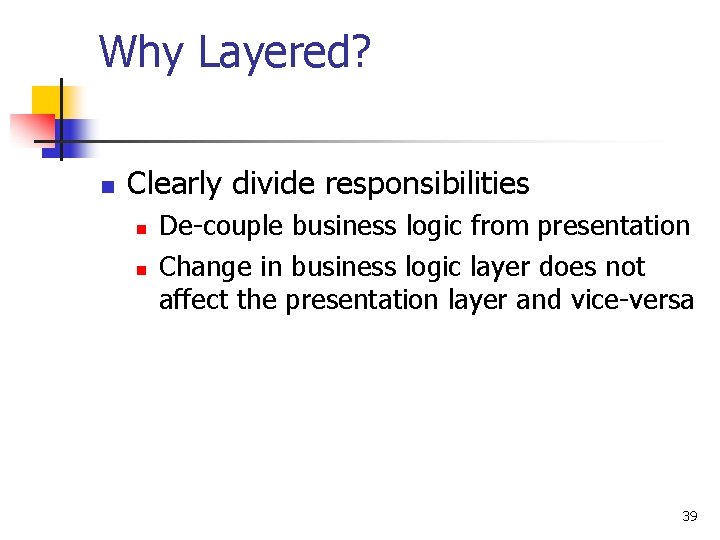 Why Layered?

Clearly divide responsibilities

De-couple business logic from presentation

Change in business logic layer does not affect the presentation layer and vice-versa

39